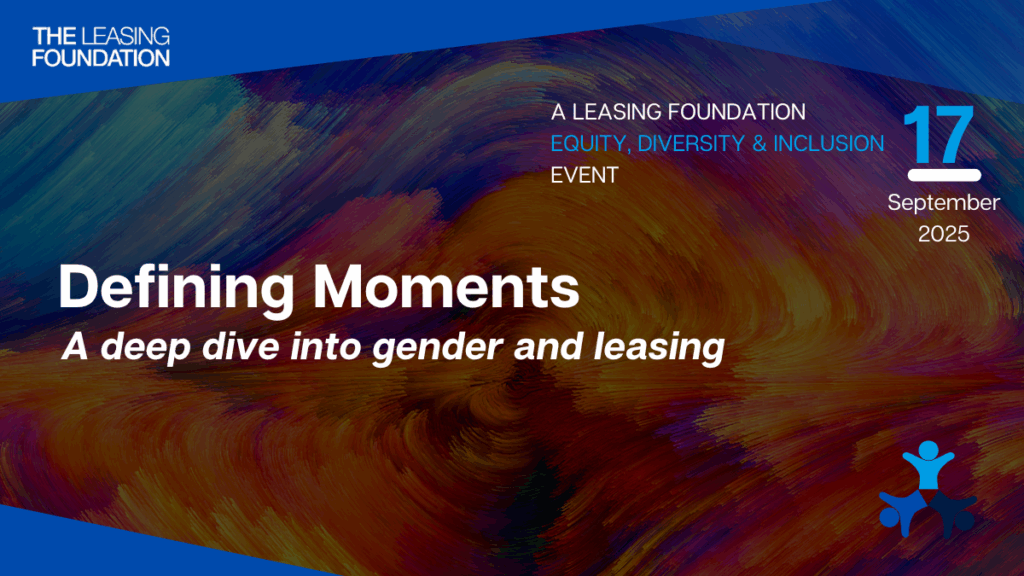 THE LEASING FOUNDATION

A LEASING FOUNDATION
EQUITY, DIVERSITY & INCLUSION
EVENT

17
September
2025

Defining Moments
A deep dive into gender and leasing